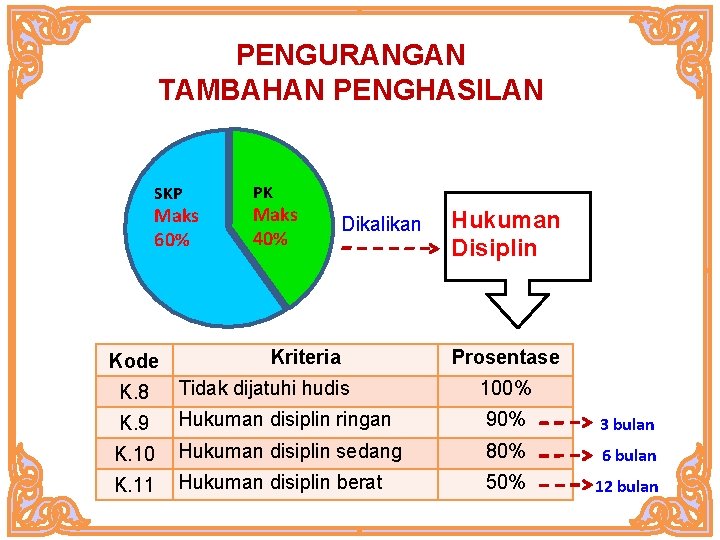 PENGURANGAN
TAMBAHAN PENGHASILAN

SKP
Maks
60%

PK
Maks
40%

Dikalikan

Hukuman
Disiplin

| Kode | Kriteria | Prosentase |
|---|---|---|
| K.8 | Tidak dijatuhi hudis | 100% |
| K.9 | Hukuman disiplin ringan | 90% |
| K.10 | Hukuman disiplin sedang | 80% |
| K.11 | Hukuman disiplin berat | 50% |

3 bulan
6 bulan
12 bulan